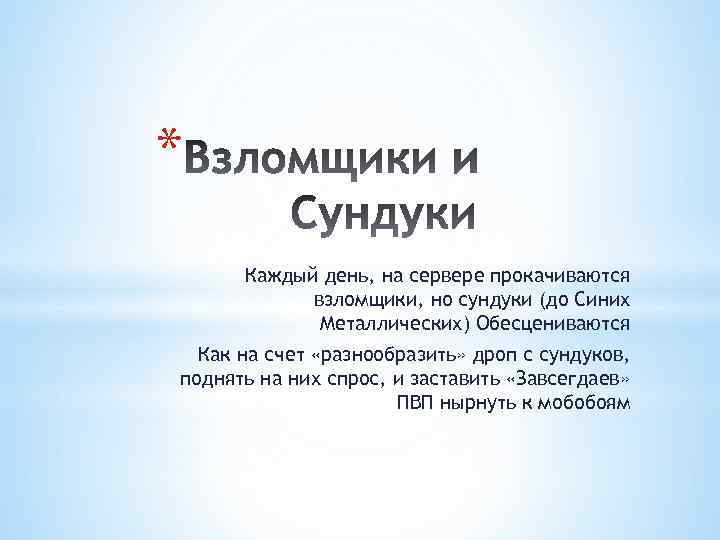 *Взломщики и Сундуки

Каждый день, на сервере прокачиваются взломщики, но сундуки (до Синих Металлических) Обесцениваются

Как на счет «разнообразить» дроп с сундуков, поднять на них спрос, и заставить «Завсегдаев» ПВП нырнуть к мобобоям